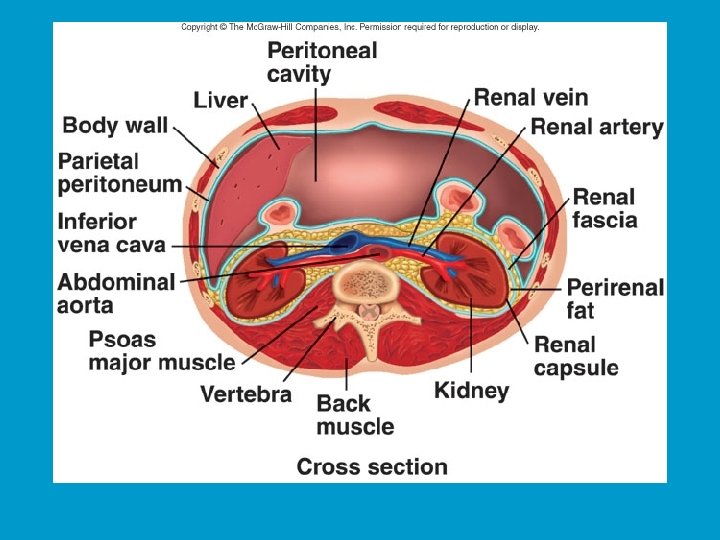 Copyright © The McGraw-Hill Companies, Inc. Permission required for reproduction or display.

Peritoneal cavity

Liver

Body wall

Parietal peritoneum

Inferior vena cava

Abdominal aorta

Psoas major muscle

Vertebra

Back muscle

Renal vein

Renal artery

Renal fascia

Perirenal fat

Renal capsule

Kidney

Cross section